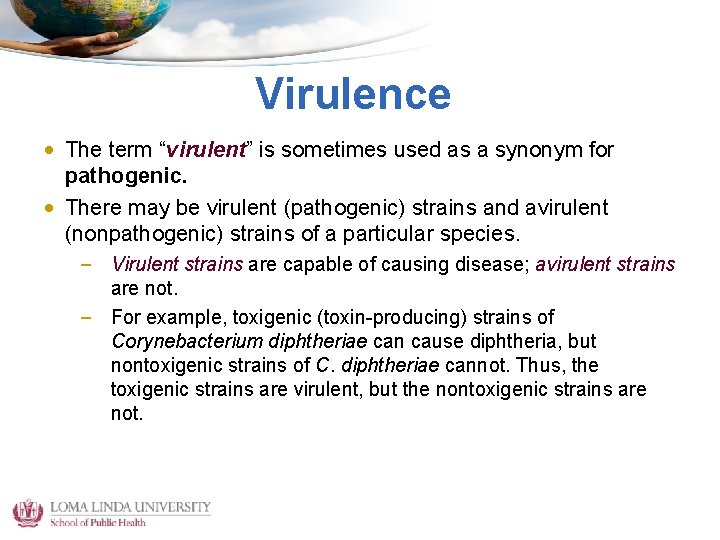 Virulence

• The term “virulent” is sometimes used as a synonym for pathogenic.

• There may be virulent (pathogenic) strains and avirulent (nonpathogenic) strains of a particular species.

– Virulent strains are capable of causing disease; avirulent strains are not.

– For example, toxigenic (toxin-producing) strains of Corynebacterium diphtheriae can cause diphtheria, but nontoxigenic strains of C. diphtheriae cannot. Thus, the toxigenic strains are virulent, but the nontoxigenic strains are not.

LOMA LINDA UNIVERSITY
School of Public Health